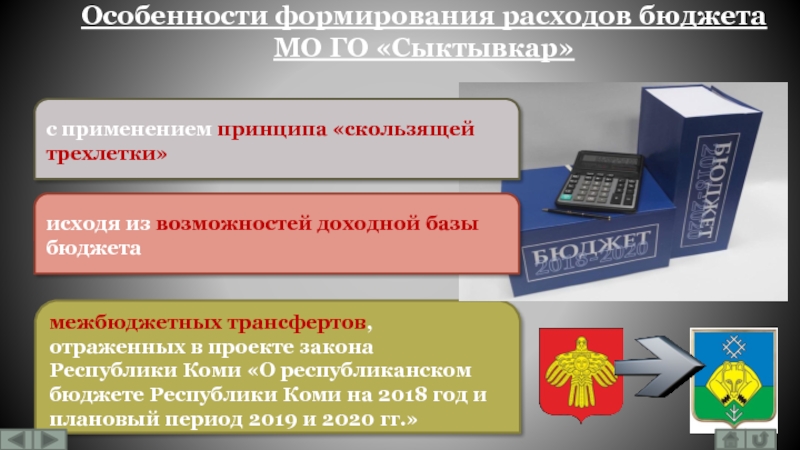 Особенности формирования расходов бюджета МО ГО «Сыктывкар»

с применением принципа «скользящей трехлетки»

исходя из возможностей доходной базы бюджета

межбюджетных трансфертов, отраженных в проекте закона Республики Коми «О республиканском бюджете Республики Коми на 2018 год и плановый период 2019 и 2020 гг.»

БЮДЖЕТ 2018-2020

БЮДЖЕТ 2018-2020